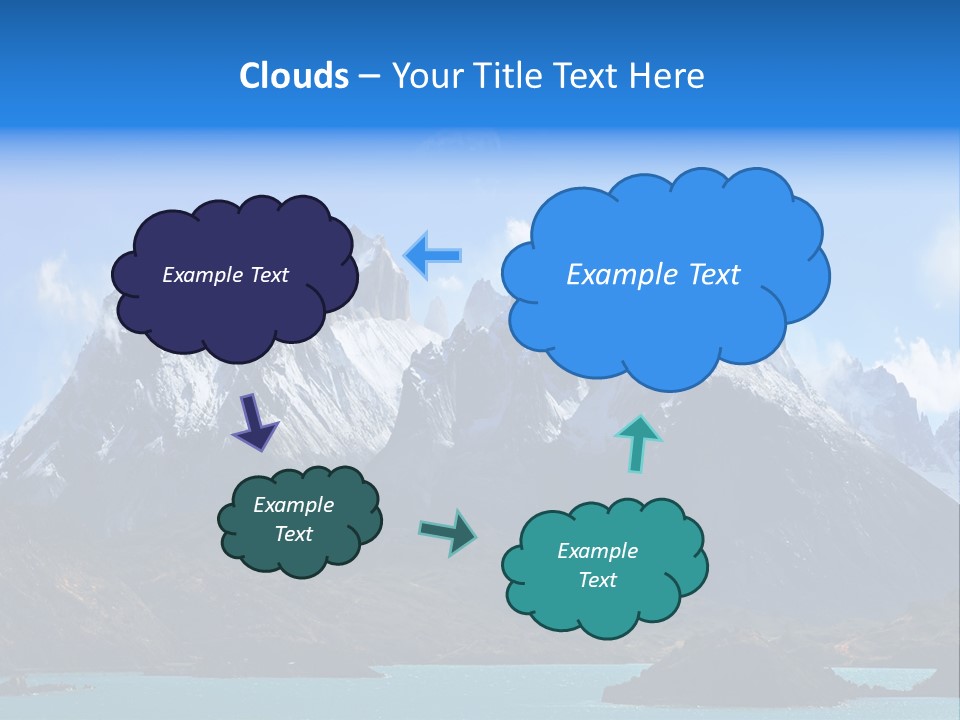 Clouds – Your Title Text Here

Example Text

Example Text

Example Text

Example Text